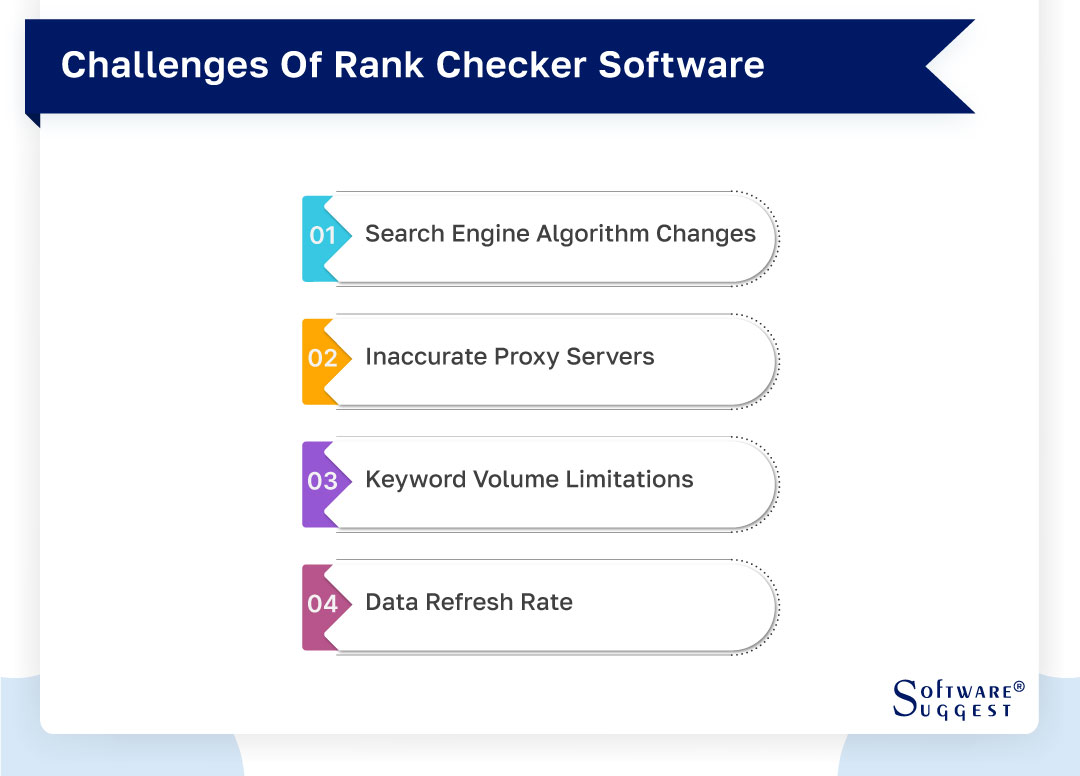 Challenges Of Rank Checker Software

01 Search Engine Algorithm Changes

02 Inaccurate Proxy Servers

03 Keyword Volume Limitations

04 Data Refresh Rate

SOFTWARE® SUGGEST